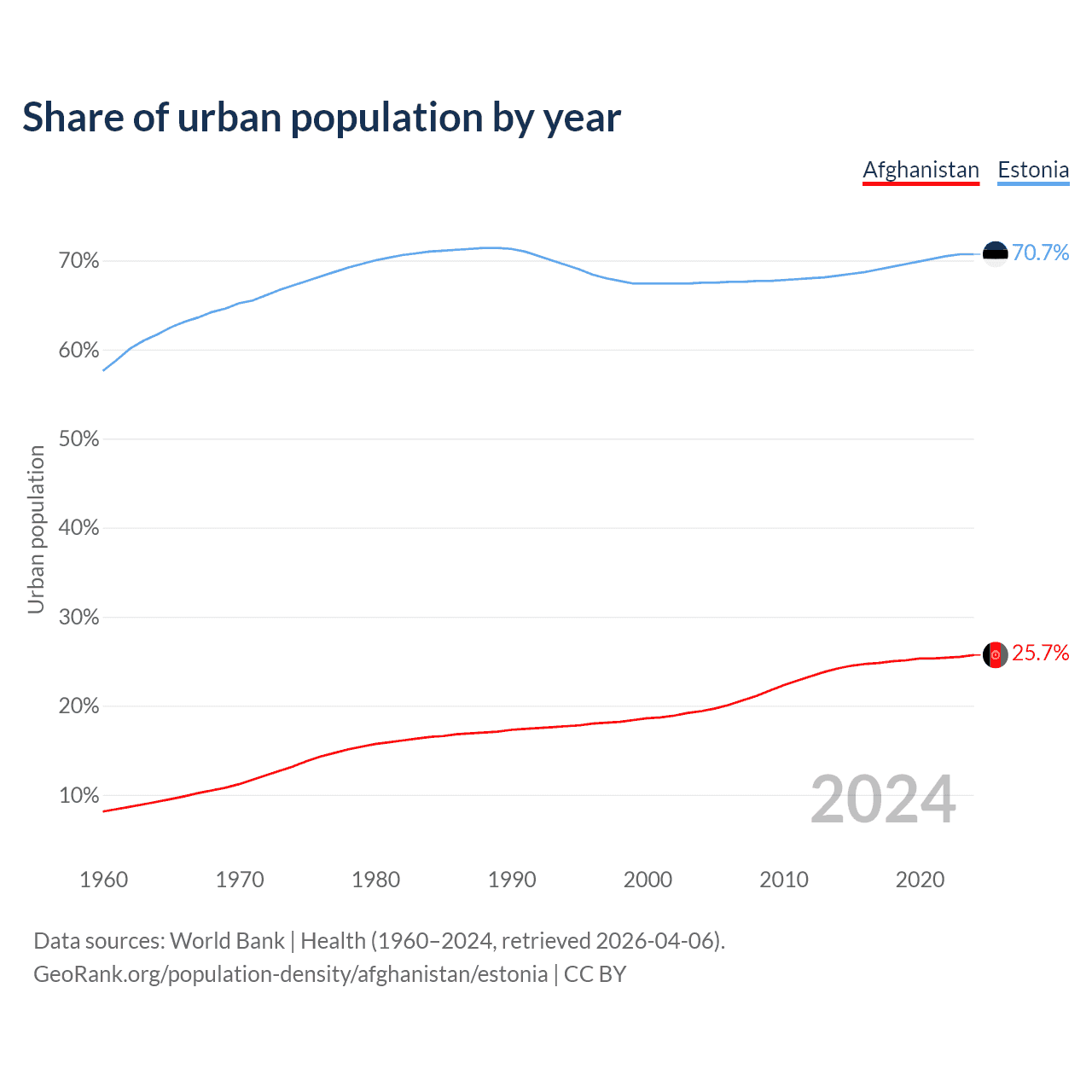 Share of urban population by year

Afghanistan Estonia

Urban population

70%
60%
50%
40%
30%
20%
10%

70.7%
25.7%

2024

1960 1970 1980 1990 2000 2010 2020

Data sources: World Bank | Health (1960–2024, retrieved 2026-04-06).
GeoRank.org/population-density/afghanistan/estonia | CC BY